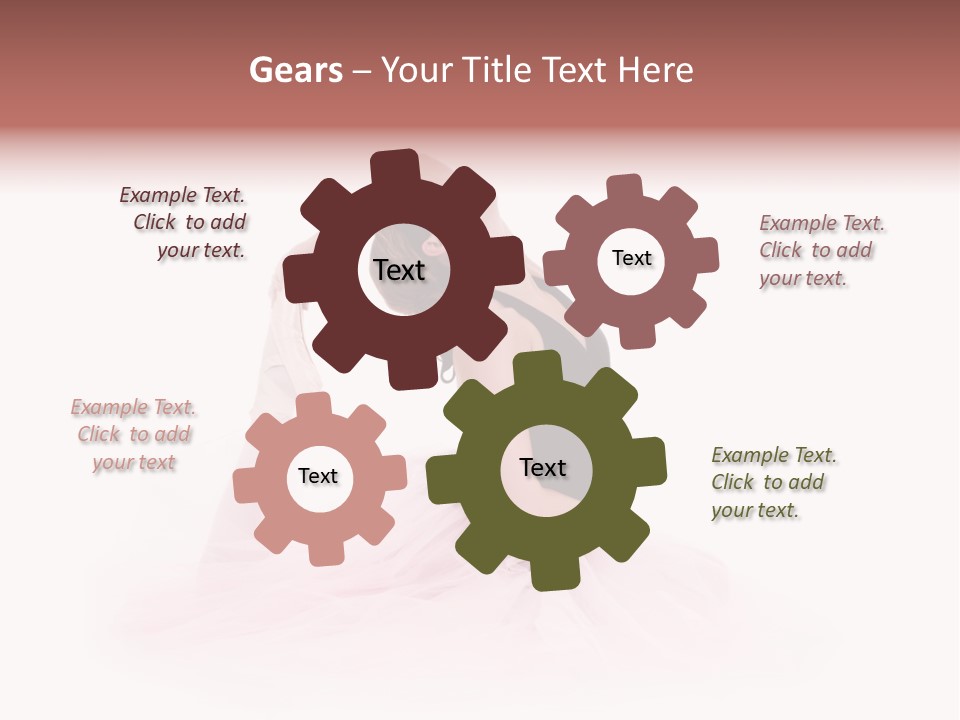 Gears – Your Title Text Here

Example Text. Click to add your text.

Text

Text

Example Text. Click to add your text.

Example Text. Click to add your text

Text

Text

Example Text. Click to add your text.